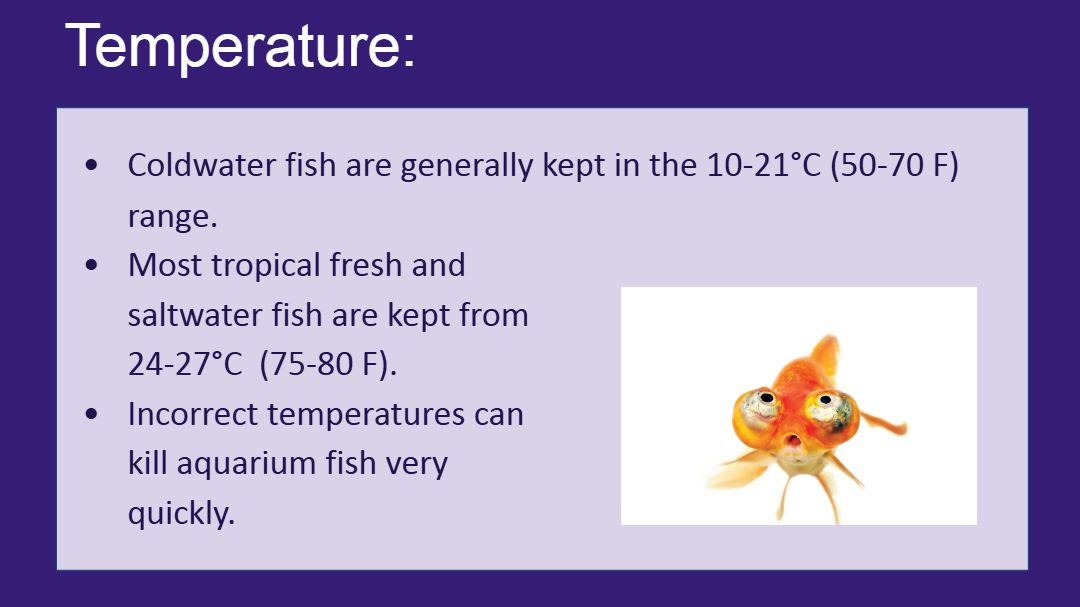 Temperature:

• Coldwater fish are generally kept in the 10-21°C (50-70 F) range.
• Most tropical fresh and saltwater fish are kept from 24-27°C (75-80 F).
• Incorrect temperatures can kill aquarium fish very quickly.